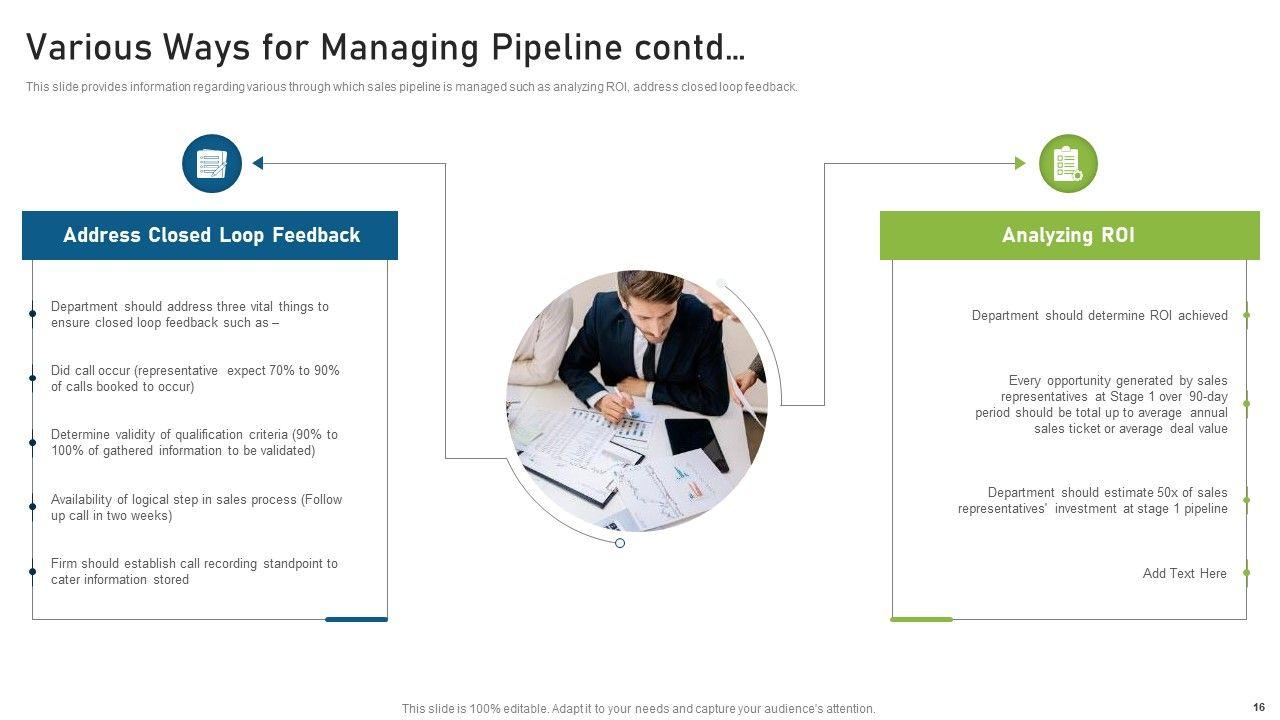 Various Ways for Managing Pipeline contd…

This slide provides information regarding various through which sales pipeline is managed such as analyzing ROI, address closed loop feedback.

Address Closed Loop Feedback

Department should address three vital things to ensure closed loop feedback such as –

Did call occur (representative expect 70% to 90% of calls booked to occur)

Determine validity of qualification criteria (90% to 100% of gathered information to be validated)

Availability of logical step in sales process (Follow up call in two weeks)

Firm should establish call recording standpoint to cater information stored

Analyzing ROI

Department should determine ROI achieved

Every opportunity generated by sales representatives at Stage 1 over 90-day period should be total up to average annual sales ticket or average deal value

Department should estimate 50x of sales representatives' investment at stage 1 pipeline

Add Text Here

This slide is 100% editable. Adapt it to your needs and capture your audience's attention.

16